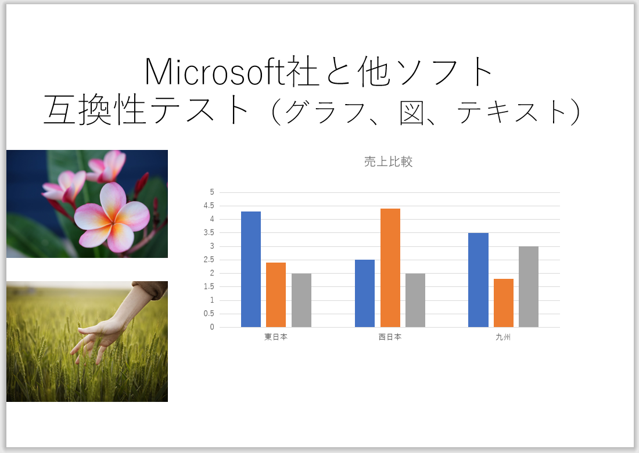 Microsoft社と他ソフト
互換性テスト（グラフ、図、テキスト）

売上比較

5
4.5
4
3.5
3
2.5
2
1.5
1
0.5
0

東日本
西日本
九州